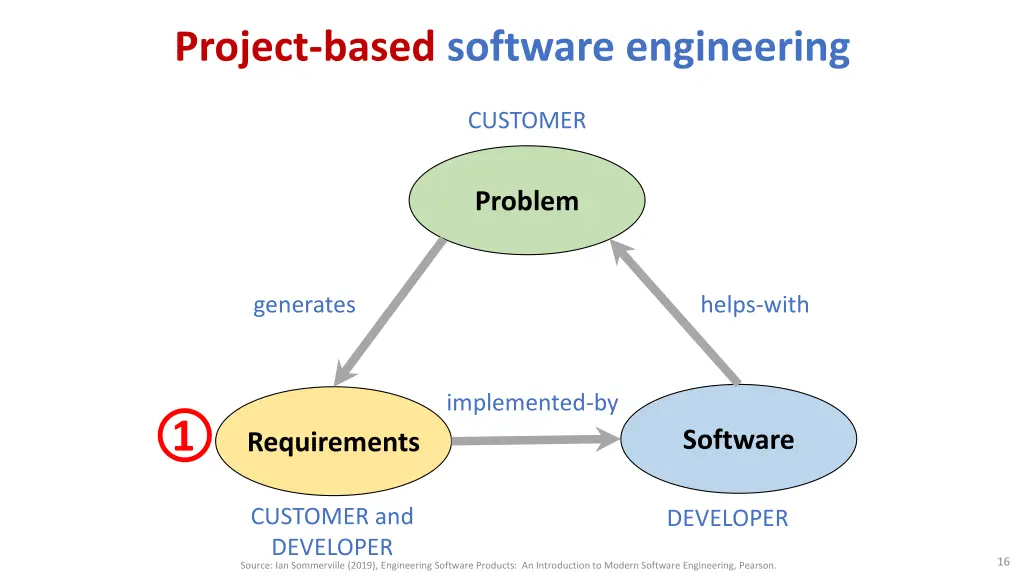 Project-based software engineering

CUSTOMER

Problem

generates

helps-with

implemented-by

①

Requirements

Software

CUSTOMER and DEVELOPER

DEVELOPER

Source: Ian Sommerville (2019), Engineering Software Products: An Introduction to Modern Software Engineering, Pearson.

16